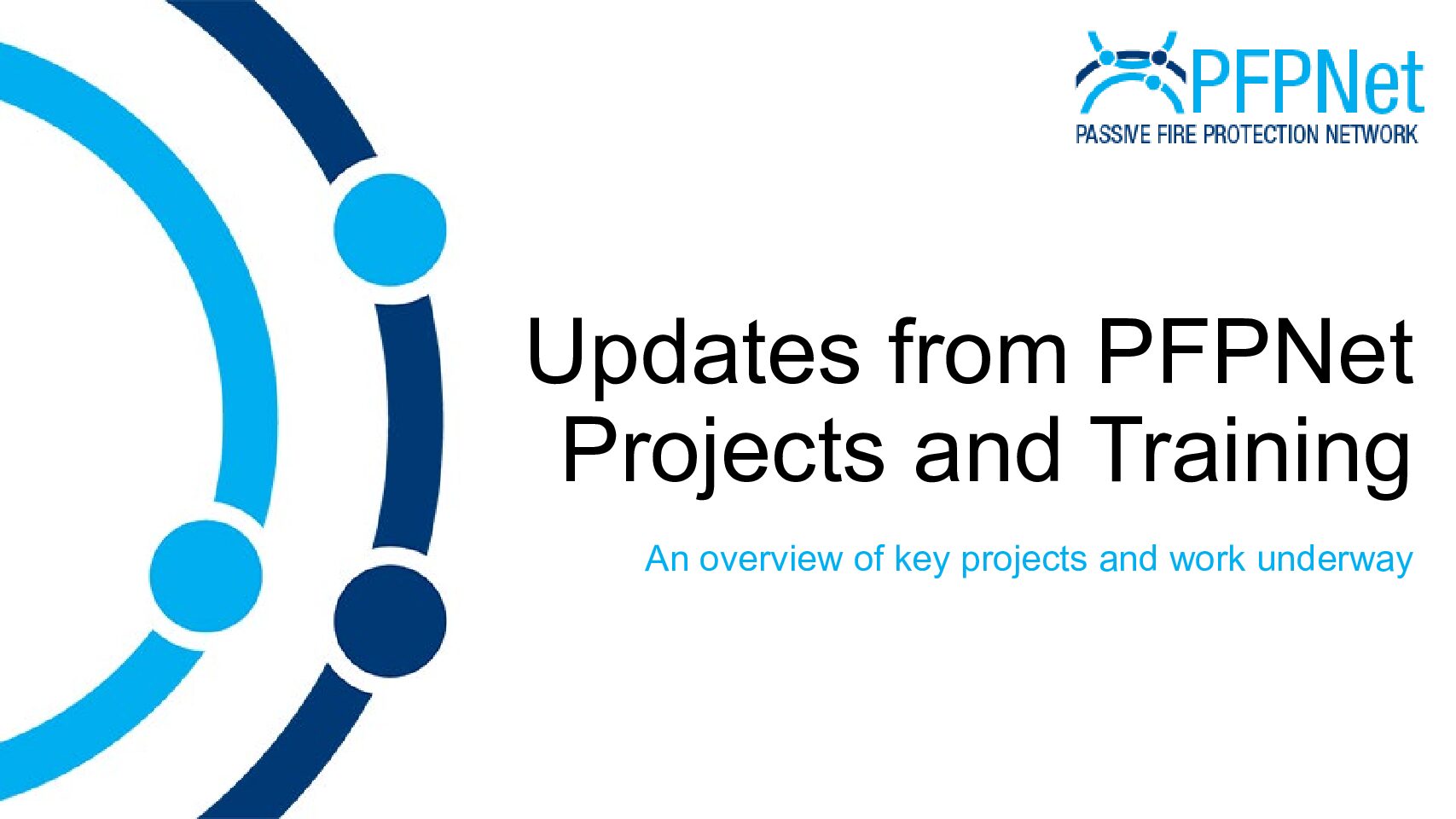 PFPNet
PASSIVE FIRE PROTECTION NETWORK

Updates from PFPNet Projects and Training

An overview of key projects and work underway